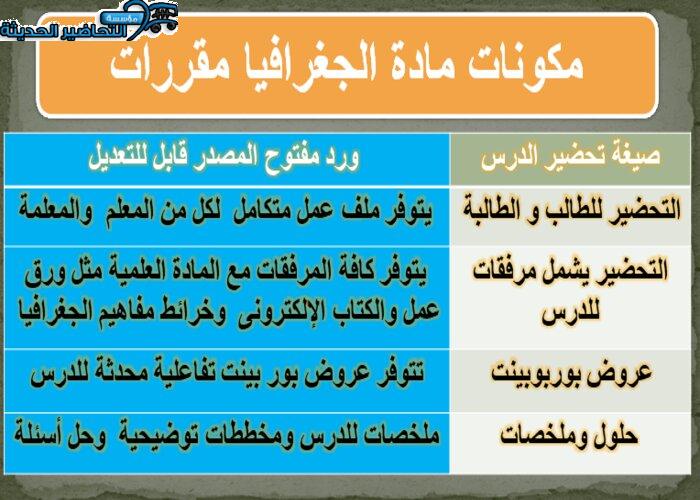 مؤسسة التحاضير الحديثة

مكونات مادة الجغرافيا مقررات

| صيغة تحضير الدرس | ورد مفتوح المصدر قابل للتعديل |
|---|---|
| التحضير للطالب و الطالبة | يتوفر ملف عمل متكامل لكل من المعلم والمعلمة |
| التحضير يشمل مرفقات للدرس | يتوفر كافة المرفقات مع المادة العلمية مثل ورق عمل والكتاب الإلكترونى وخرائط مفاهيم الجغرافيا |
| عروض بوربوبينت | تتوفر عروض بور بينت تفاعلية محدثة للدرس |
| حلول وملخصات | ملخصات للدرس ومخططات توضيحية وحل أسئلة |